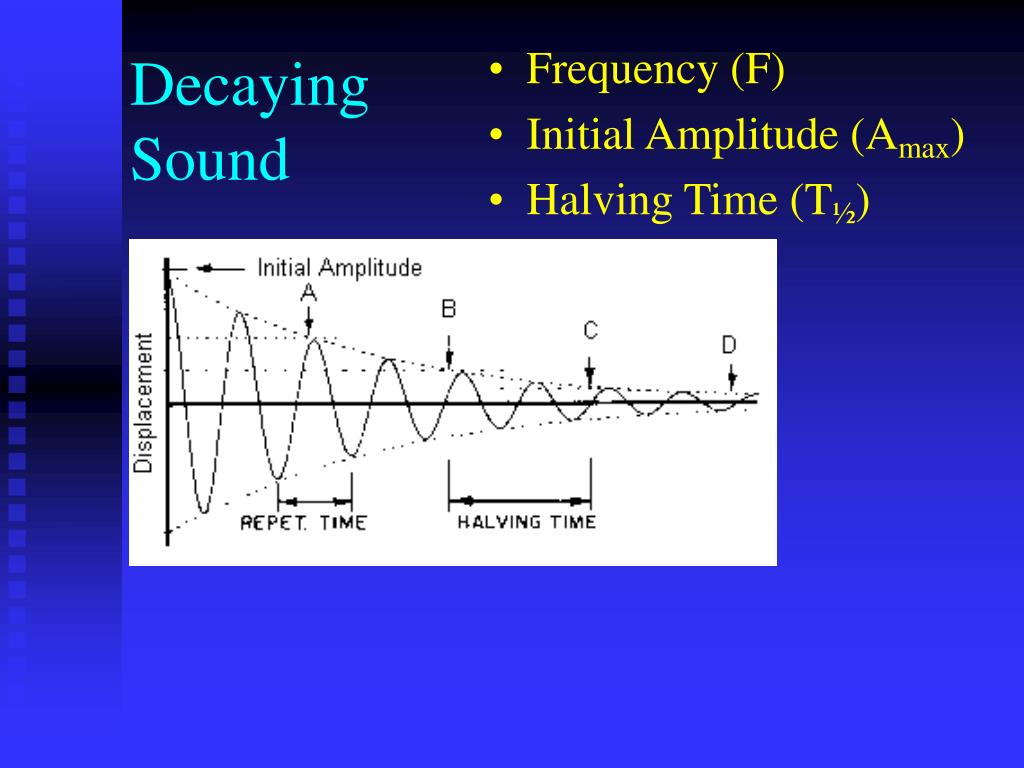 Decaying Sound

• Frequency (F)
• Initial Amplitude ($A_{max}$)
• Halving Time ($T_{½}$)

Initial Amplitude
A
B
C
D
Displacement
REPET. TIME
HALVING TIME